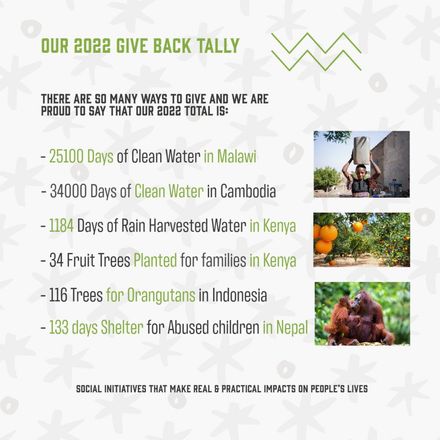 OUR 2022 GIVE BACK TALLY

THERE ARE SO MANY WAYS TO GIVE AND WE ARE PROUD TO SAY THAT OUR 2022 TOTAL IS:

- 25100 Days of Clean Water in Malawi

- 34000 Days of Clean Water in Cambodia

- 1184 Days of Rain Harvested Water in Kenya

- 34 Fruit Trees Planted for families in Kenya

- 116 Trees for Orangutans in Indonesia

- 133 days Shelter for Abused children in Nepal

SOCIAL INITIATIVES THAT MAKE REAL & PRACTICAL IMPACTS ON PEOPLE'S LIVES